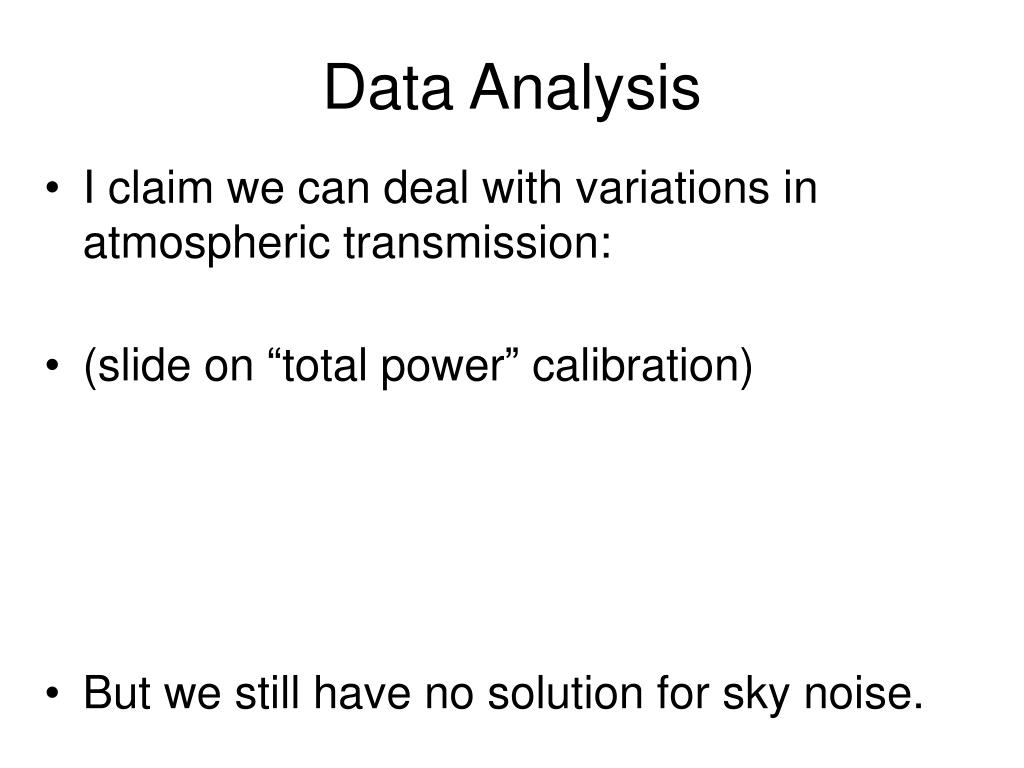 Data Analysis

• I claim we can deal with variations in atmospheric transmission:

• (slide on “total power” calibration)

• But we still have no solution for sky noise.